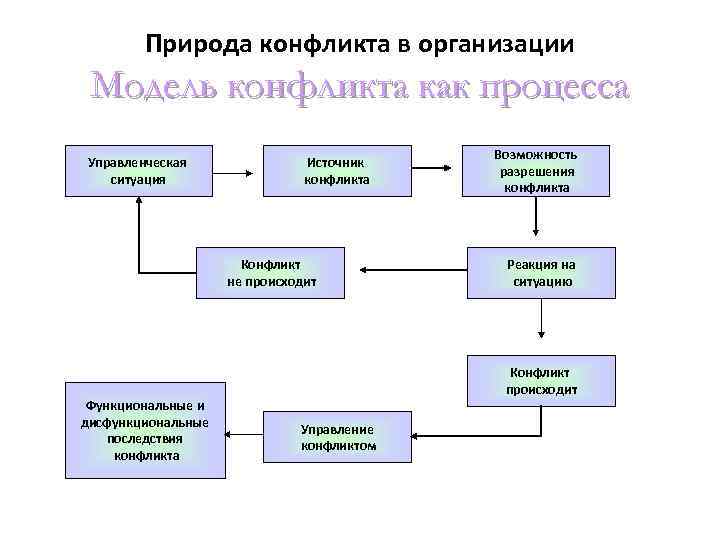 Природа конфликта в организации

Модель конфликта как процесса

Управленческая ситуация

Источник конфликта

Возможность разрешения конфликта

Конфликт не происходит

Реакция на ситуацию

Конфликт происходит

Функциональные и дисфункциональные последствия конфликта

Управление конфликтом